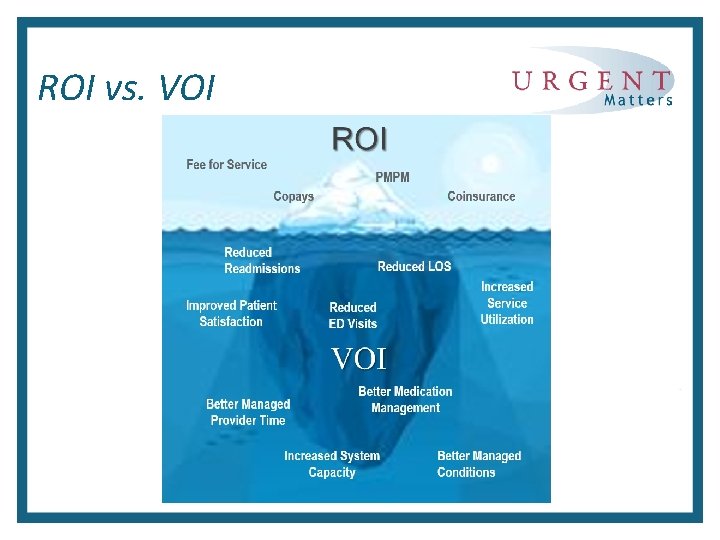 ROI vs. VOI

URGENT Matters

ROI

Fee for Service

PMPM

Copays

Coinsurance

Reduced Readmissions

Reduced LOS

Increased Service Utilization

Improved Patient Satisfaction

Reduced ED Visits

VOI

Better Medication Management

Better Managed Provider Time

Increased System Capacity

Better Managed Conditions